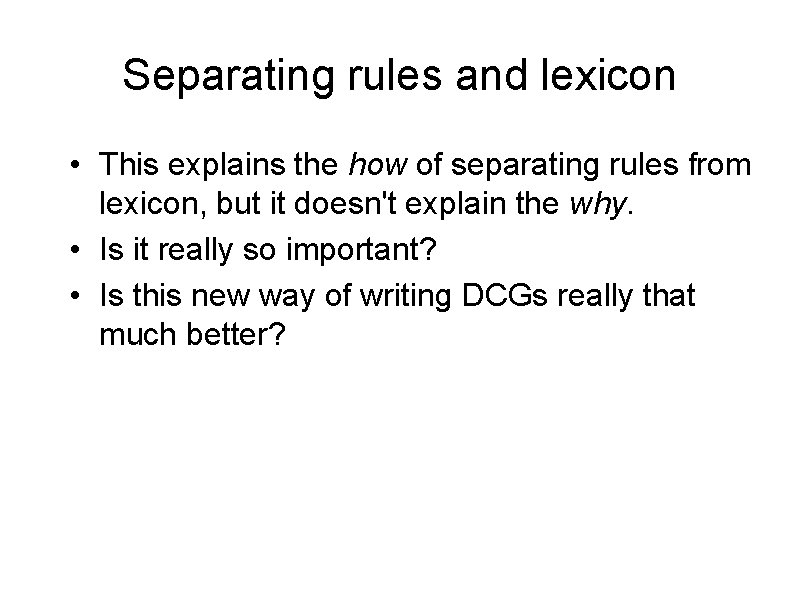 Separating rules and lexicon

• This explains the how of separating rules from lexicon, but it doesn't explain the why.

• Is it really so important?

• Is this new way of writing DCGs really that much better?